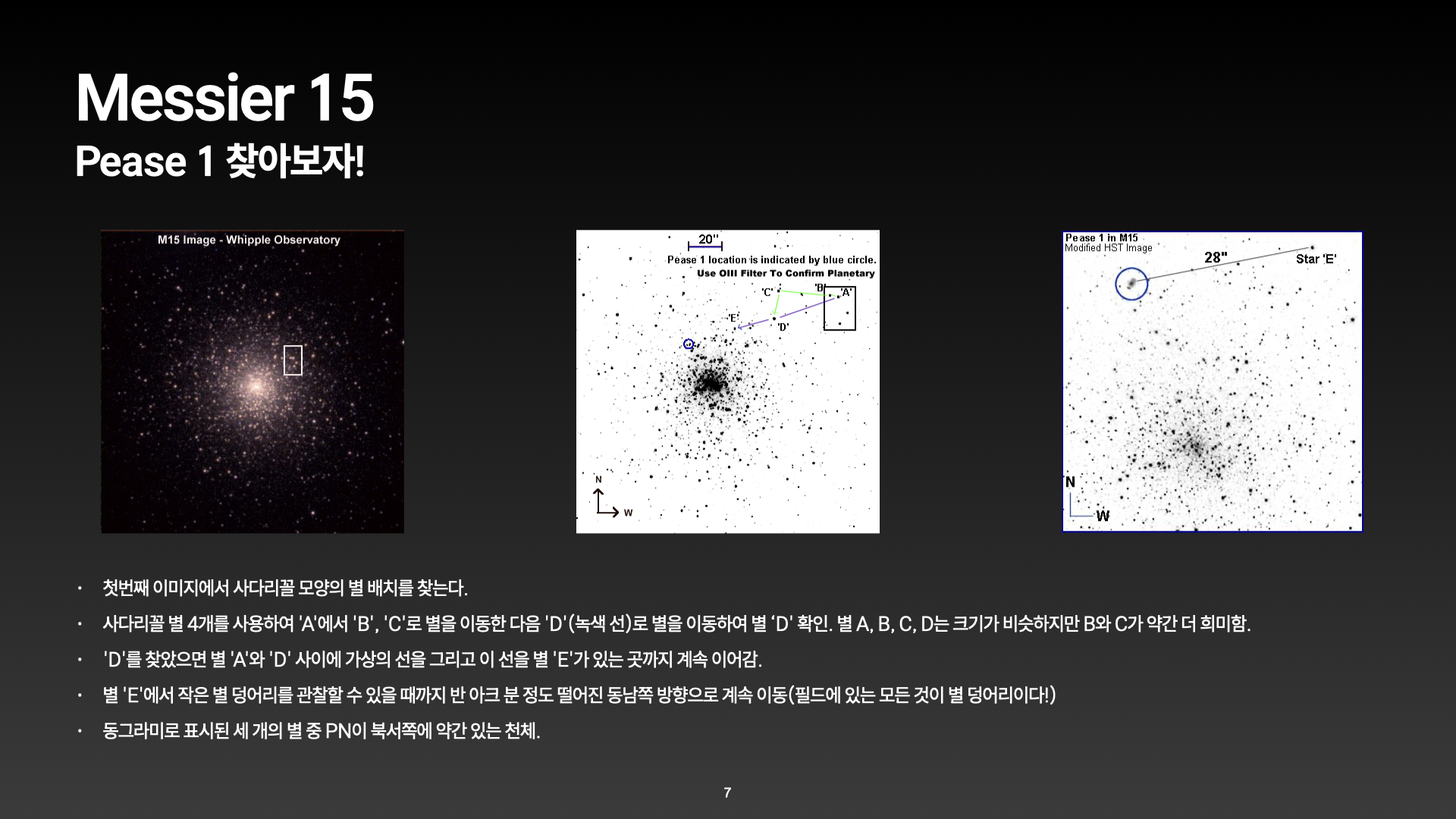 Messier 15

Pease 1 찾아보자!

M15 Image - Whipple Observatory

20"

Pease 1 location is indicated by blue circle.

Use OIII Filter To Confirm Planetary

'C'

'B'

'A'

'E'

'D'

N

W

Pease 1 in M15
Modified HST Image

28"

Star 'E'

N

W

• 첫번째 이미지에서 사다리꼴 모양의 별 배치를 찾는다.

• 사다리꼴 별 4개를 사용하여 'A'에서 'B', 'C'로 별을 이동한 다음 'D'(녹색 선)로 별을 이동하여 별 'D' 확인. 별 A, B, C, D는 크기가 비슷하지만 B와 C가 약간 더 희미함.

• 'D'를 찾았으면 별 'A'와 'D' 사이에 가상의 선을 그리고 이 선을 별 'E'가 있는 곳까지 계속 이어감.

• 별 'E'에서 작은 별 덩어리를 관찰할 수 있을 때까지 반 아크 분 정도 떨어진 동남쪽 방향으로 계속 이동(필드에 있는 모든 것이 별 덩어리이다!)

• 동그라미로 표시된 세 개의 별 중 PN이 북서쪽에 약간 있는 천체.

7